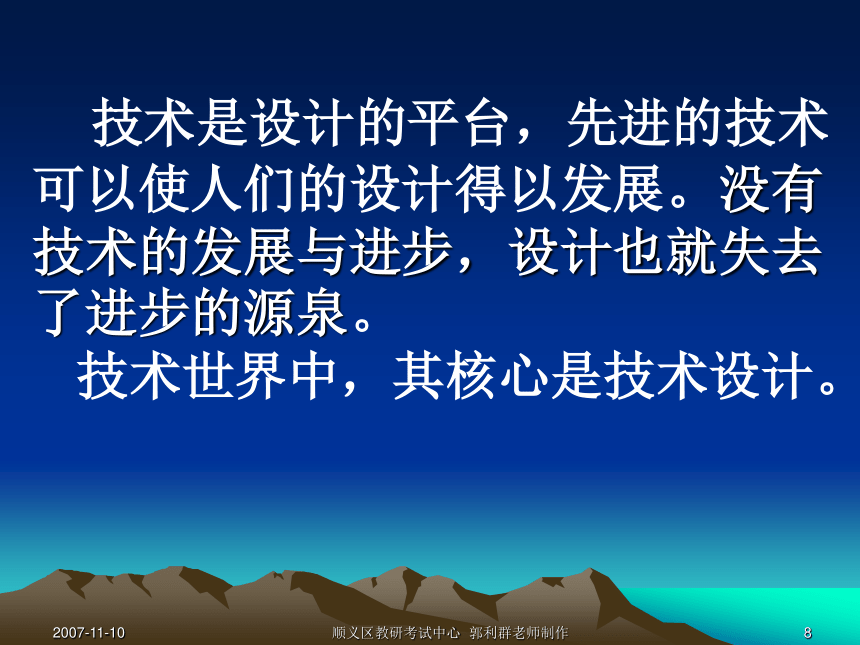 技术是设计的平台，先进的技术可以使人们的设计得以发展。没有技术的发展与进步，设计也就失去了进步的源泉。

技术世界中，其核心是技术设计。

2007-11-10

顺义区教研考试中心 郭利群老师制作

8